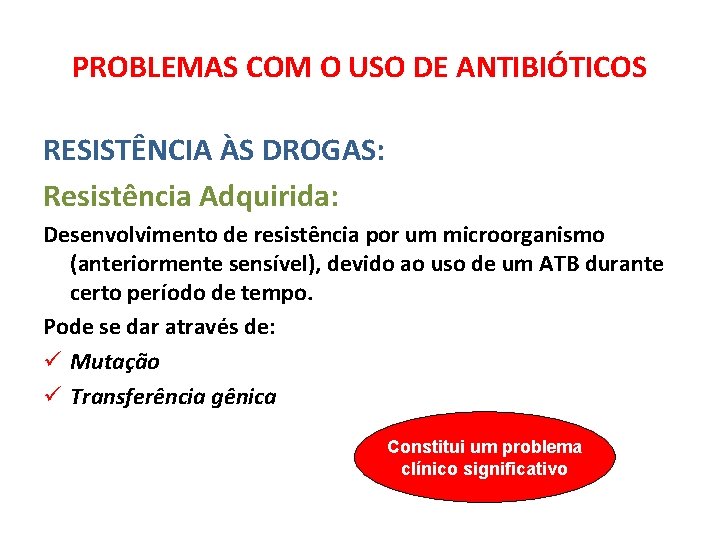 PROBLEMAS COM O USO DE ANTIBIÓTICOS

RESISTÊNCIA ÀS DROGAS:

Resistência Adquirida:

Desenvolvimento de resistência por um microorganismo (anteriormente sensível), devido ao uso de um ATB durante certo período de tempo.

Pode se dar através de:

✓ Mutação

✓ Transferência gênica

Constitui um problema clínico significativo